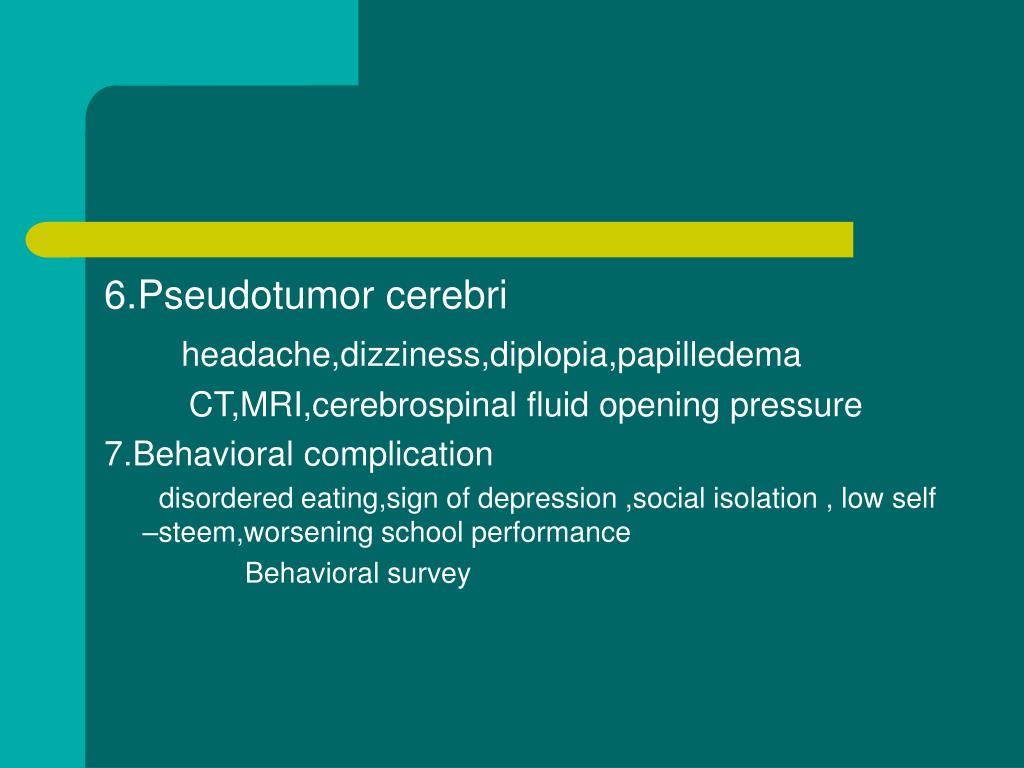 6.Pseudotumor cerebri

headache,dizziness,diplopia,papilledema

CT,MRI,cerebrospinal fluid opening pressure

7.Behavioral complication

disordered eating,sign of depression ,social isolation , low self –steem,worsening school performance

Behavioral survey